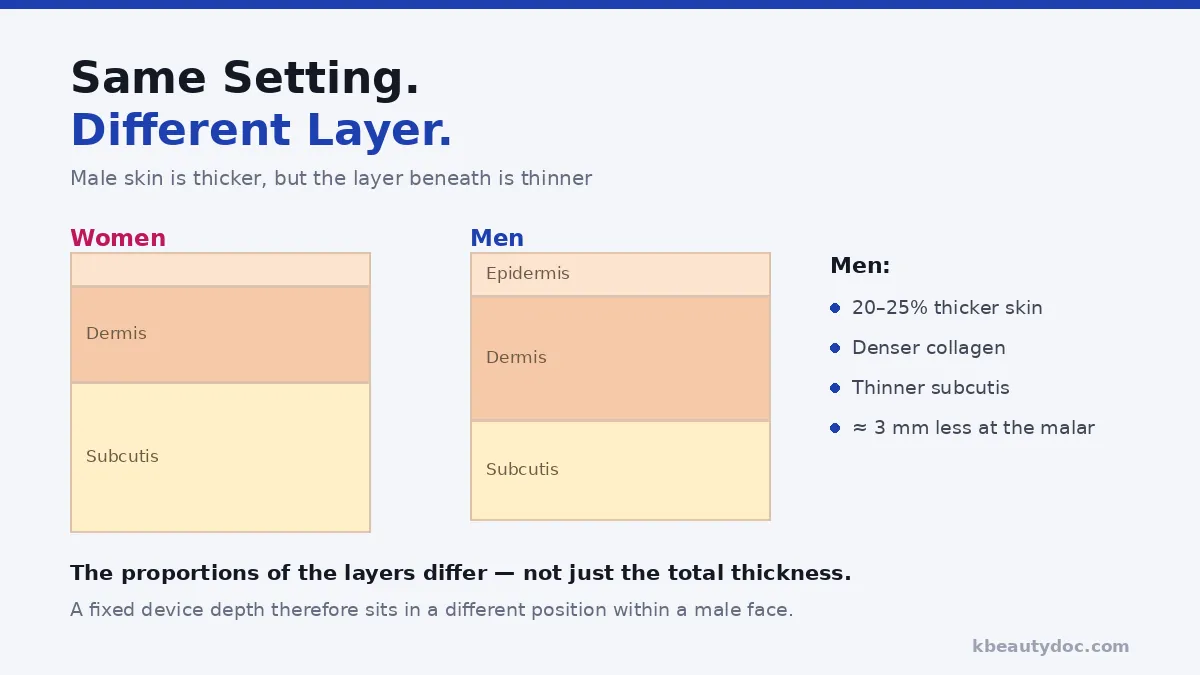 Same Setting.
Different Layer.

Male skin is thicker, but the layer beneath is thinner

Women

Dermis

Subcutis

Men

Epidermis

Dermis

Subcutis

Men:

- 20–25% thicker skin
- Denser collagen
- Thinner subcutis
- ≈ 3 mm less at the malar

The proportions of the layers differ — not just the total thickness.

A fixed device depth therefore sits in a different position within a male face.

kbeautydoc.com